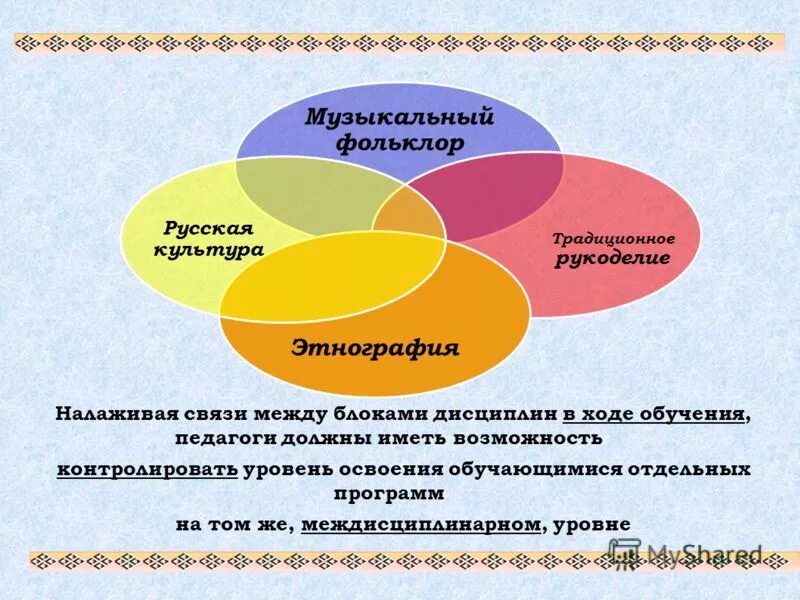 Музыкальный фольклор

Русская культура

Традиционное рукоделие

Этнография

Налаживая связи между блоками дисциплин в ходе обучения, педагоги должны иметь возможность

контролировать уровень освоения обучающимися отдельных программ

на том же, междисциплинарном, уровне

MyShared